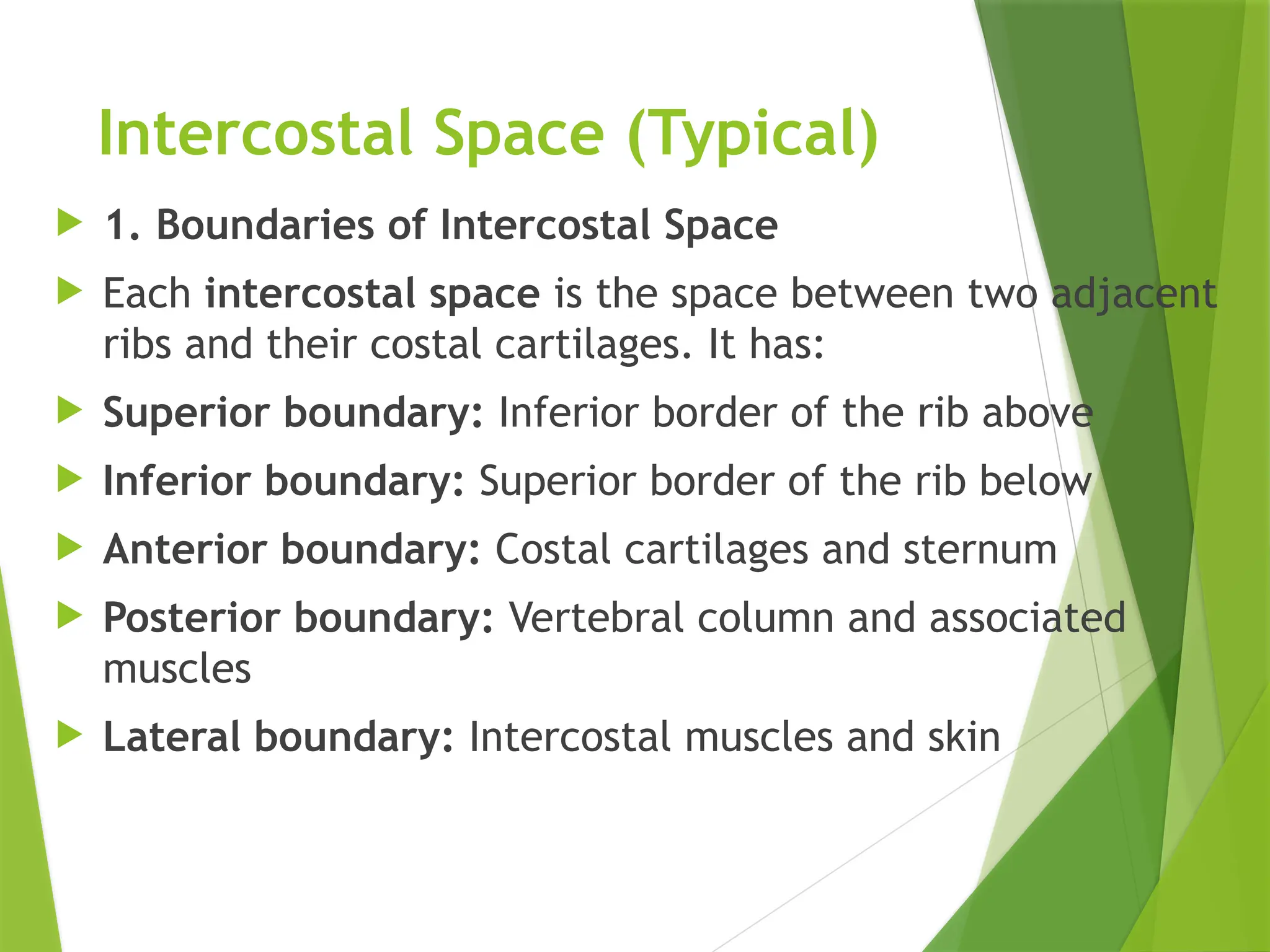 Intercostal Space (Typical)

1. Boundaries of Intercostal Space

Each intercostal space is the space between two adjacent ribs and their costal cartilages. It has:

Superior boundary: Inferior border of the rib above

Inferior boundary: Superior border of the rib below

Anterior boundary: Costal cartilages and sternum

Posterior boundary: Vertebral column and associated muscles

Lateral boundary: Intercostal muscles and skin